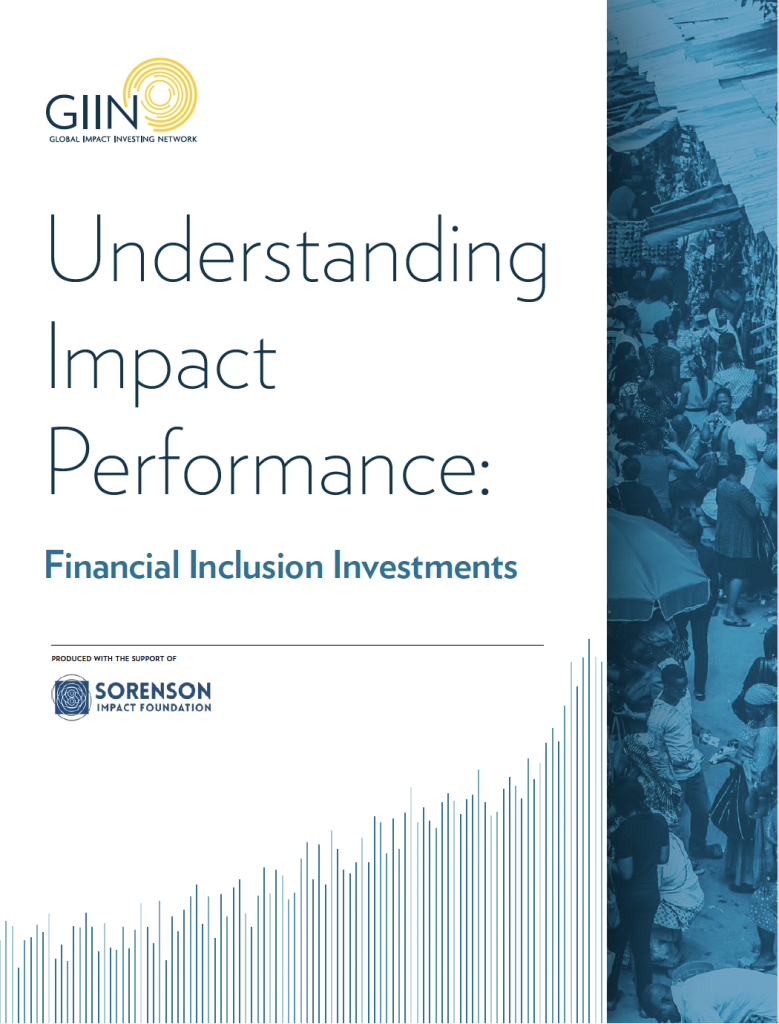 GIIN
GLOBAL IMPACT INVESTING NETWORK

Understanding Impact Performance:

Financial Inclusion Investments

PRODUCED WITH THE SUPPORT OF

SORENSON
IMPACT FOUNDATION